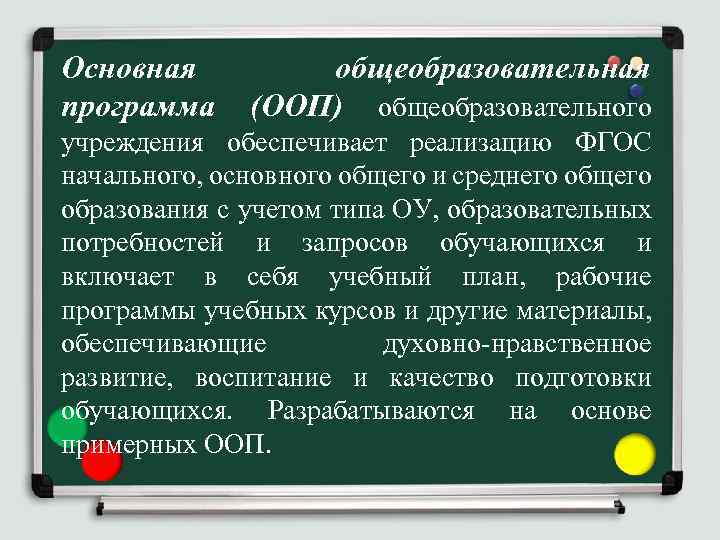 Основная общеобразовательная программа (ООП) общеобразовательного учреждения обеспечивает реализацию ФГОС начального, основного общего и среднего общего образования с учетом типа ОУ, образовательных потребностей и запросов обучающихся и включает в себя учебный план, рабочие программы учебных курсов и другие материалы, обеспечивающие духовно-нравственное развитие, воспитание и качество подготовки обучающихся. Разрабатываются на основе примерных ООП.